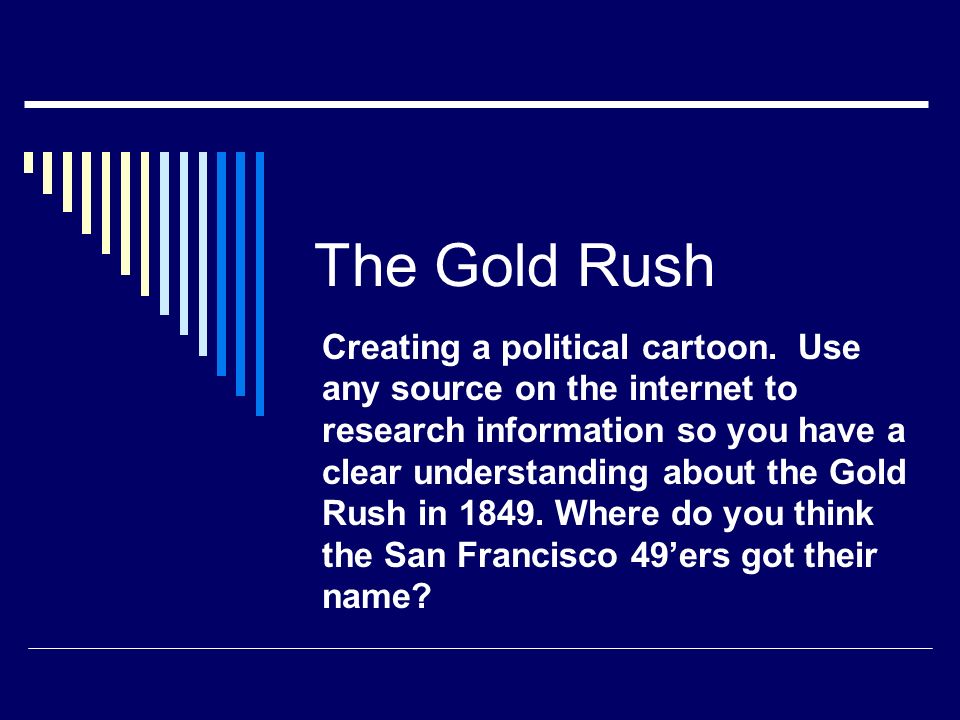 The Gold Rush

Creating a political cartoon. Use any source on the internet to research information so you have a clear understanding about the Gold Rush in 1849. Where do you think the San Francisco 49’ers got their name?